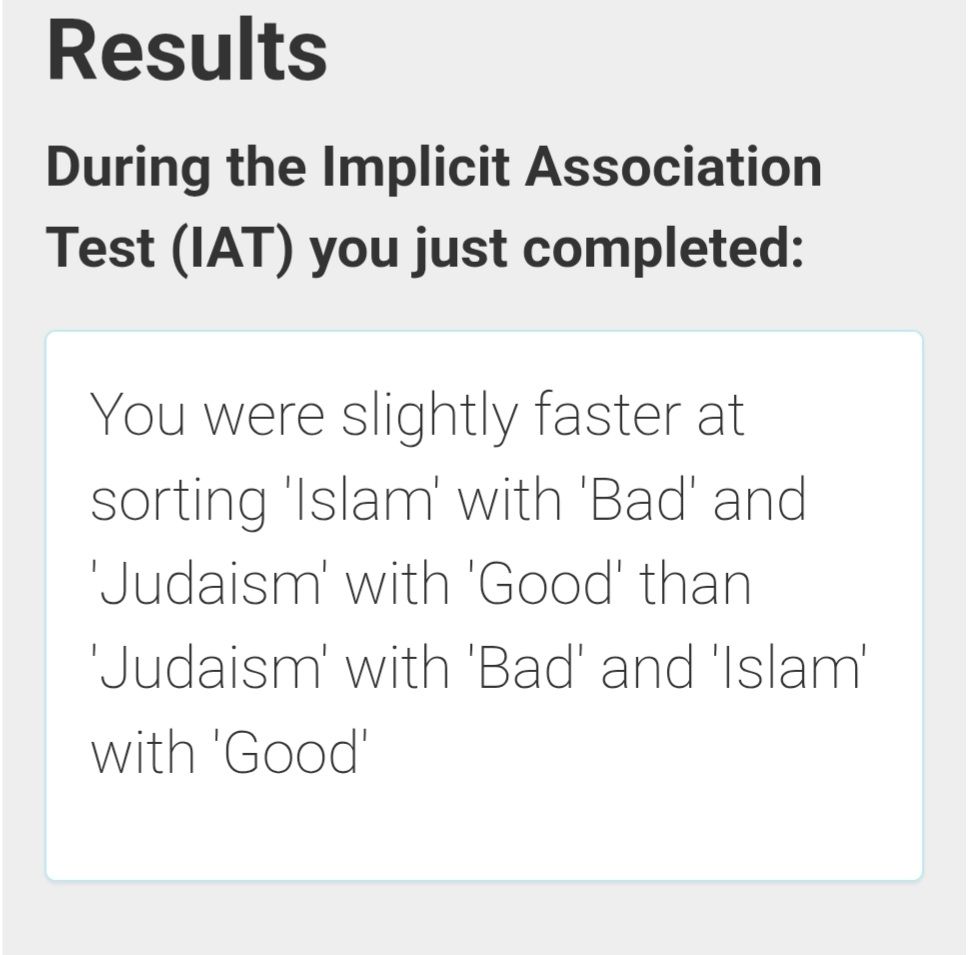 Results

During the Implicit Association Test (IAT) you just completed:

You were slightly faster at sorting 'Islam' with 'Bad' and 'Judaism' with 'Good' than 'Judaism' with 'Bad' and 'Islam' with 'Good'